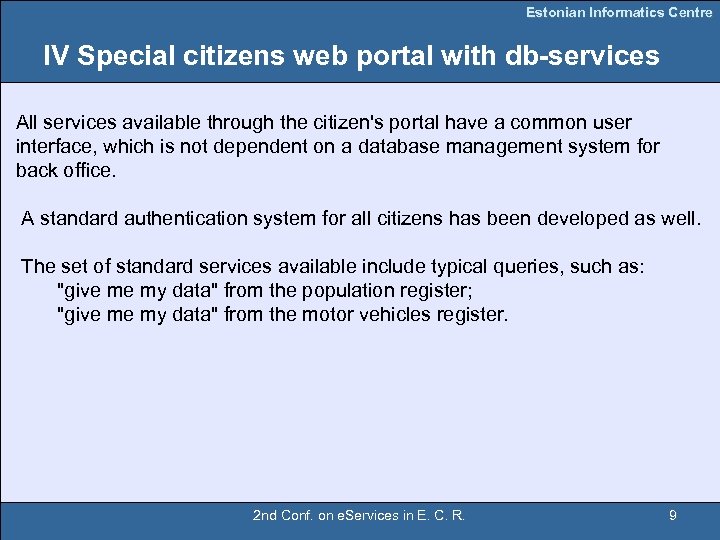 Estonian Informatics Centre

IV Special citizens web portal with db-services

All services available through the citizen's portal have a common user interface, which is not dependent on a database management system for back office.

A standard authentication system for all citizens has been developed as well.

The set of standard services available include typical queries, such as:
"give me my data" from the population register;
"give me my data" from the motor vehicles register.

2nd Conf. on eServices in E. C. R.

9